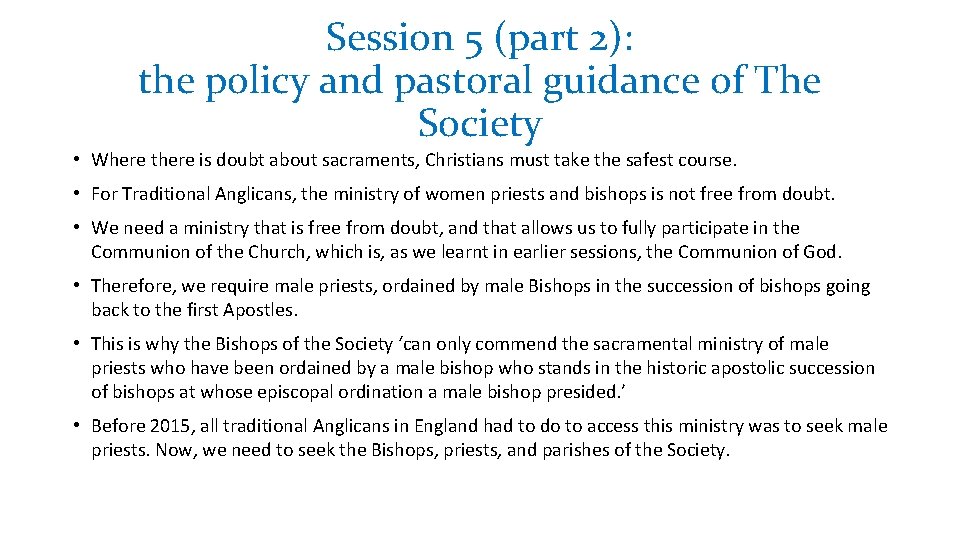 Session 5 (part 2): the policy and pastoral guidance of The Society

• Where there is doubt about sacraments, Christians must take the safest course.

• For Traditional Anglicans, the ministry of women priests and bishops is not free from doubt.

• We need a ministry that is free from doubt, and that allows us to fully participate in the Communion of the Church, which is, as we learnt in earlier sessions, the Communion of God.

• Therefore, we require male priests, ordained by male Bishops in the succession of bishops going back to the first Apostles.

• This is why the Bishops of the Society 'can only commend the sacramental ministry of male priests who have been ordained by a male bishop who stands in the historic apostolic succession of bishops at whose episcopal ordination a male bishop presided.'

• Before 2015, all traditional Anglicans in England had to do to access this ministry was to seek male priests. Now, we need to seek the Bishops, priests, and parishes of the Society.